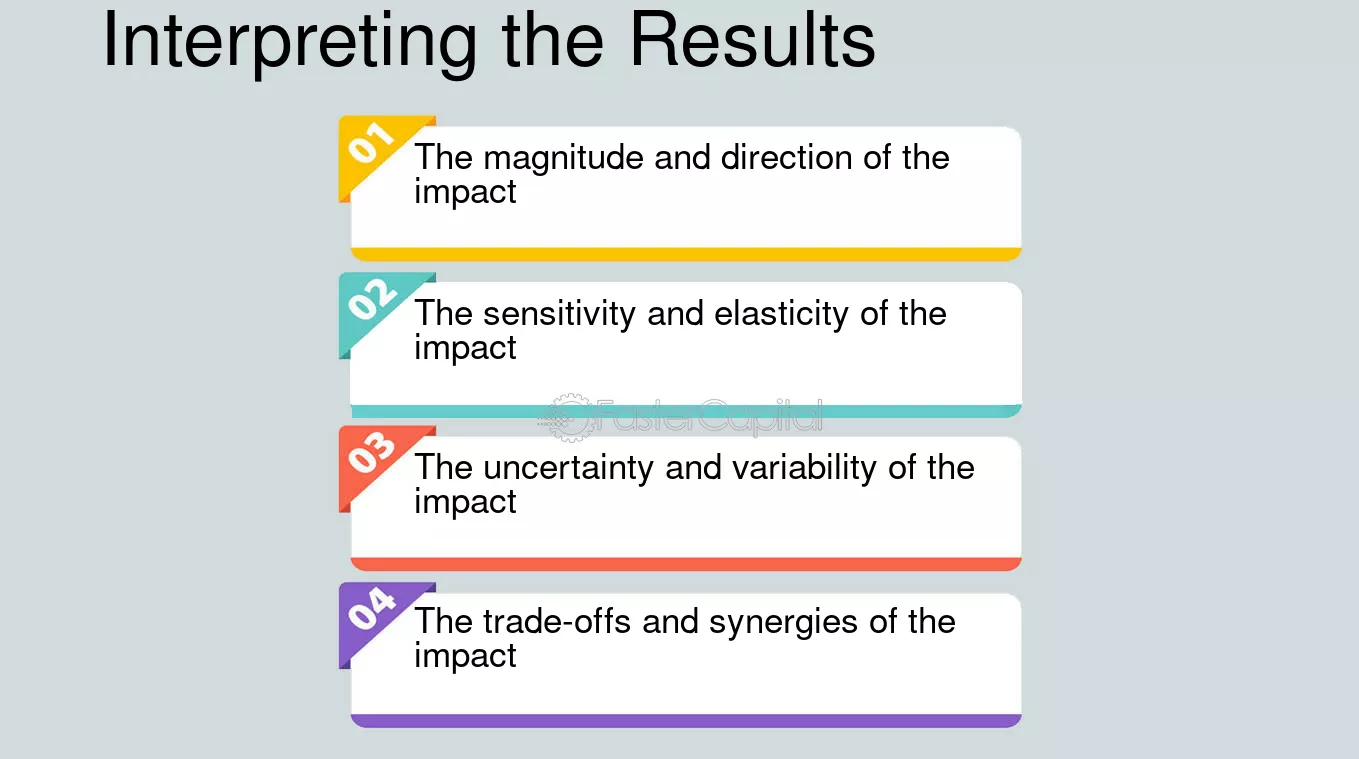 Interpreting the Results

01
The magnitude and direction of the impact

02
The sensitivity and elasticity of the impact

03
The uncertainty and variability of the impact

04
The trade-offs and synergies of the impact

FasterCapital